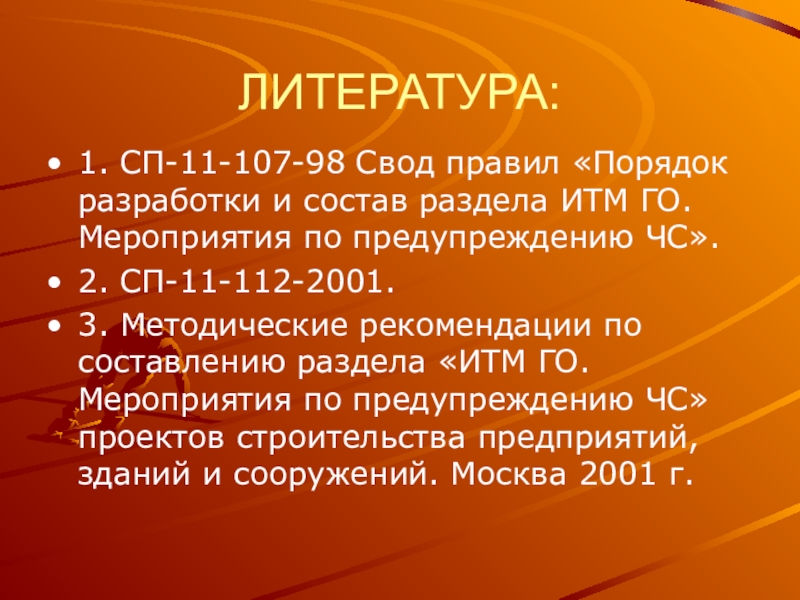 ЛИТЕРАТУРА:

• 1. СП-11-107-98 Свод правил «Порядок разработки и состав раздела ИТМ ГО. Мероприятия по предупреждению ЧС».

• 2. СП-11-112-2001.

• 3. Методические рекомендации по составлению раздела «ИТМ ГО. Мероприятия по предупреждению ЧС» проектов строительства предприятий, зданий и сооружений. Москва 2001 г.